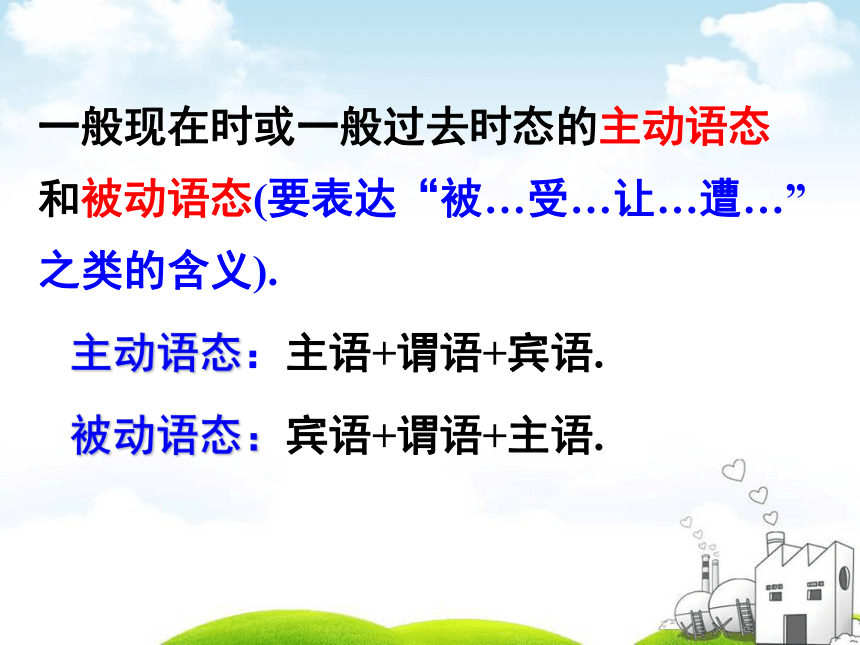 一般现在时或一般过去时态的主动语态和被动语态(要表达“被…受…让…遭…”之类的含义).

主动语态：主语+谓语+宾语.

被动语态：宾语+谓语+主语.